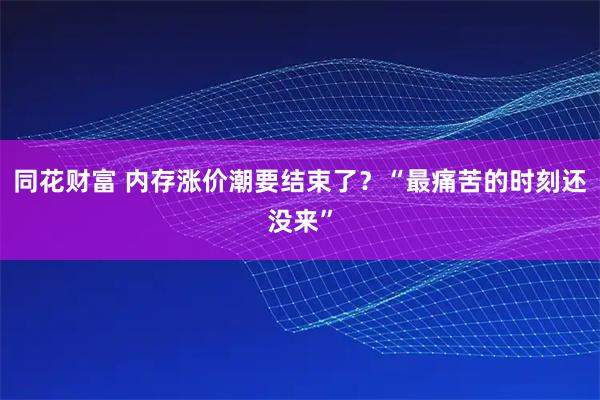 同花财富 内存涨价潮要结束了？“最痛苦的时刻还没来”